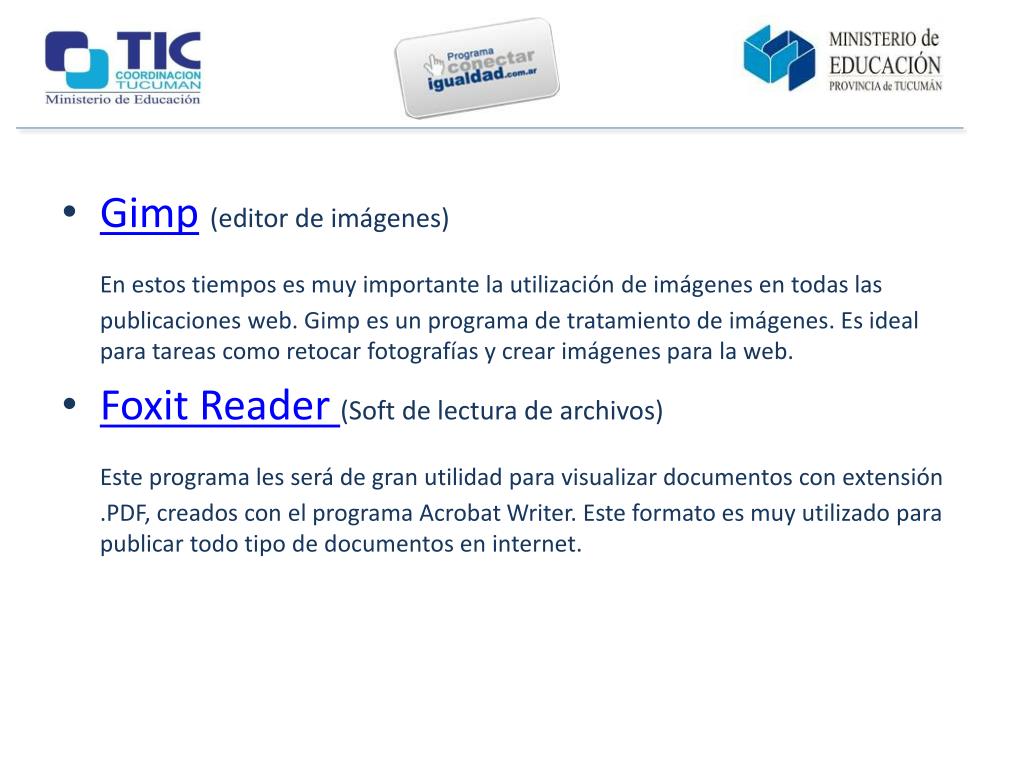 TIC
COORDINACION TUCUMAN
Ministerio de Educación

Programa
conectar
igualdad.com.ar

MINISTERIO de EDUCACIÓN
PROVINCIA de TUCUMÁN

• Gimp (editor de imágenes)

En estos tiempos es muy importante la utilización de imágenes en todas las publicaciones web. Gimp es un programa de tratamiento de imágenes. Es ideal para tareas como retocar fotografías y crear imágenes para la web.

• Foxit Reader (Soft de lectura de archivos)

Este programa les será de gran utilidad para visualizar documentos con extensión .PDF, creados con el programa Acrobat Writer. Este formato es muy utilizado para publicar todo tipo de documentos en internet.